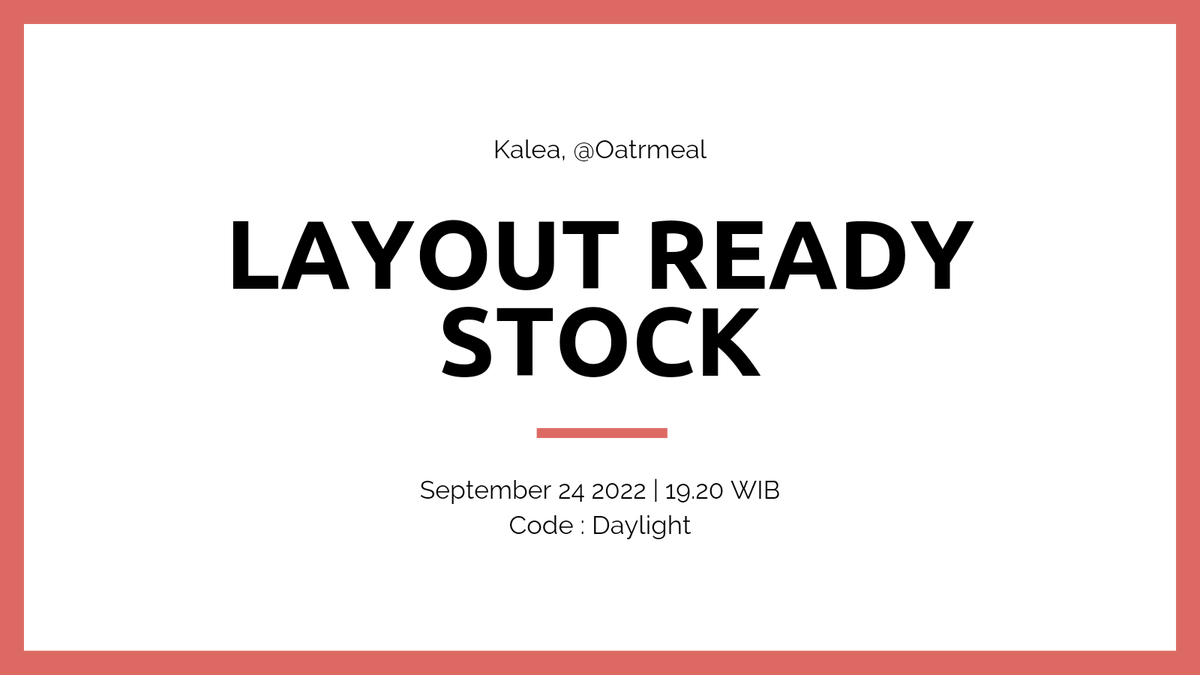 Kalea, @Oatrmeal

LAYOUT READY STOCK

September 24 2022 | 19.20 WIB
Code : Daylight